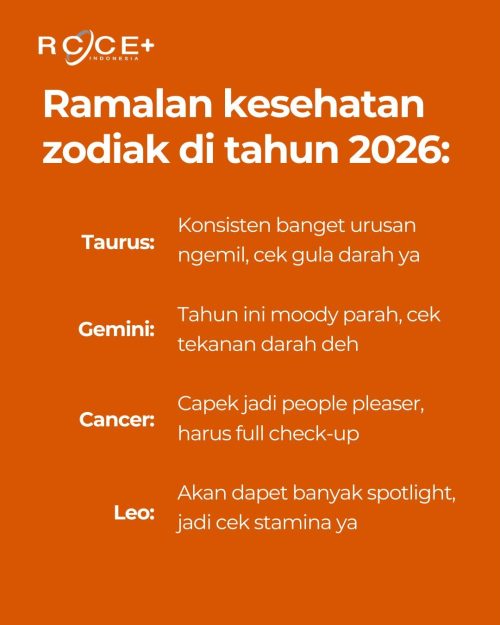 RCCE+
INDONESIA

Ramalan kesehatan zodiak di tahun 2026:

Taurus: Konsisten banget urusan ngemil, cek gula darah ya

Gemini: Tahun ini moody parah, cek tekanan darah deh

Cancer: Capek jadi people pleaser, harus full check-up

Leo: Akan dapet banyak spotlight, jadi cek stamina ya